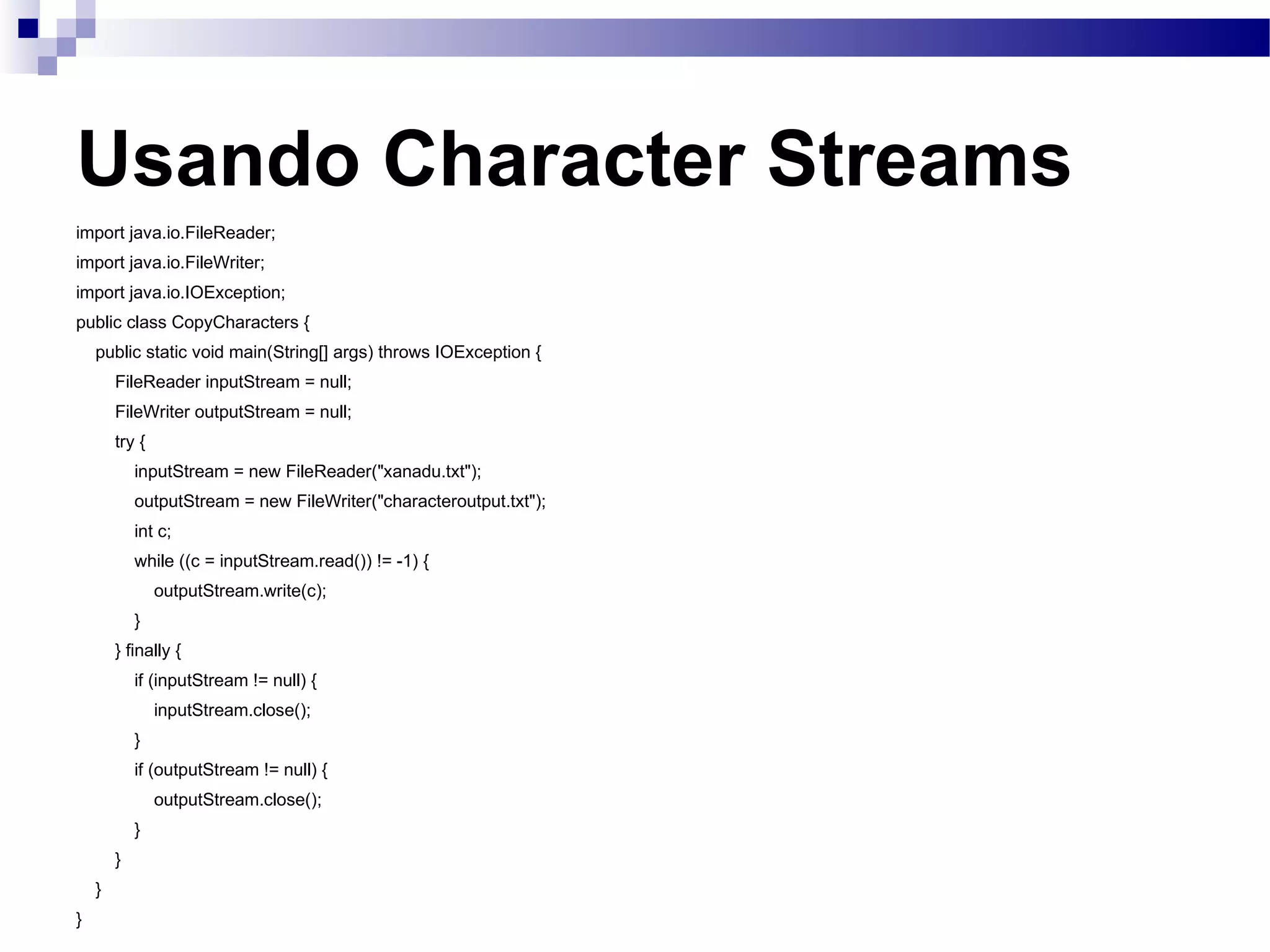 Usando Character Streams

import java.io.FileReader;
import java.io.FileWriter;
import java.io.IOException;
public class CopyCharacters {
    public static void main(String[] args) throws IOException {
        FileReader inputStream = null;
        FileWriter outputStream = null;
        try {
            inputStream = new FileReader("xanadu.txt");
            outputStream = new FileWriter("characteroutput.txt");
            int c;
            while ((c = inputStream.read()) != -1) {
                outputStream.write(c);
            }
        } finally {
            if (inputStream != null) {
                inputStream.close();
            }
            if (outputStream != null) {
                outputStream.close();
            }
        }
    }
}